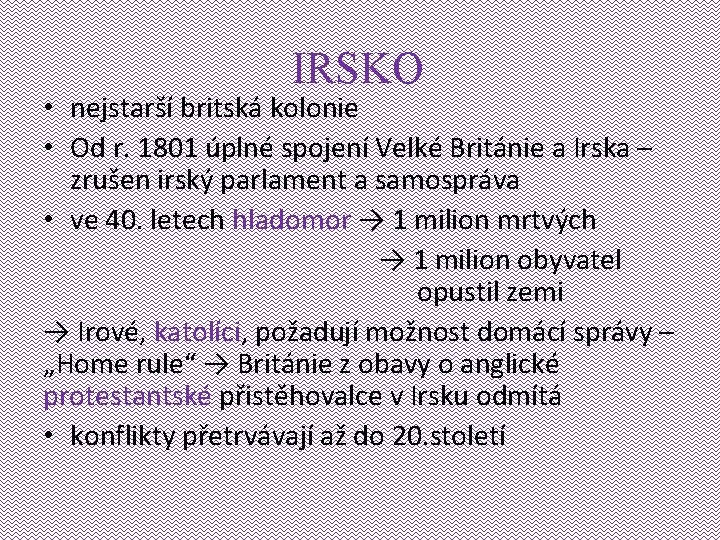 IRSKO

• nejstarší britská kolonie
• Od r. 1801 úplné spojení Velké Británie a Irska – zrušen irský parlament a samospráva
• ve 40. letech hladomor → 1 milion mrtvých
→ 1 milion obyvatel opustil zemi

→ Irové, katolíci, požadují možnost domácí správy – „Home rule“ → Británie z obavy o anglické protestantské přistěhovalce v Irsku odmítá
• konflikty přetrvávají až do 20.století